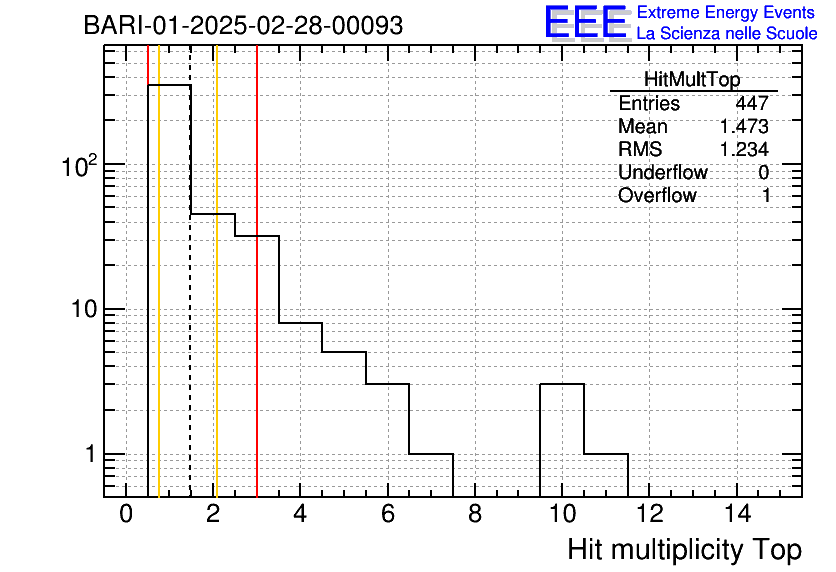 BARI-01-2025-02-28-00093

EEE Extreme Energy Events
La Scienza nelle Scuole

| HitMultTop | |
|---|---|
| Entries | 447 |
| Mean | 1.473 |
| RMS | 1.234 |
| Underflow | 0 |
| Overflow | 1 |

$10^2$
10
1

0 2 4 6 8 10 12 14

Hit multiplicity Top